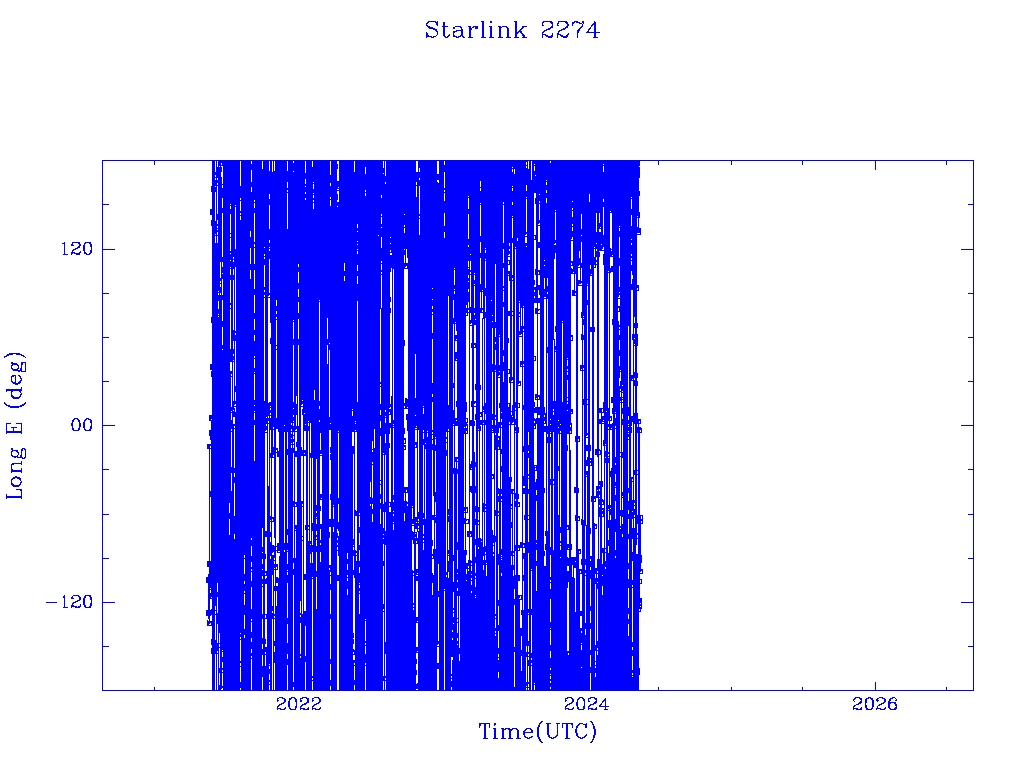 Starlink 2274

Long E (deg)

120

00

−120

2022

2024

2026

Time(UTC)